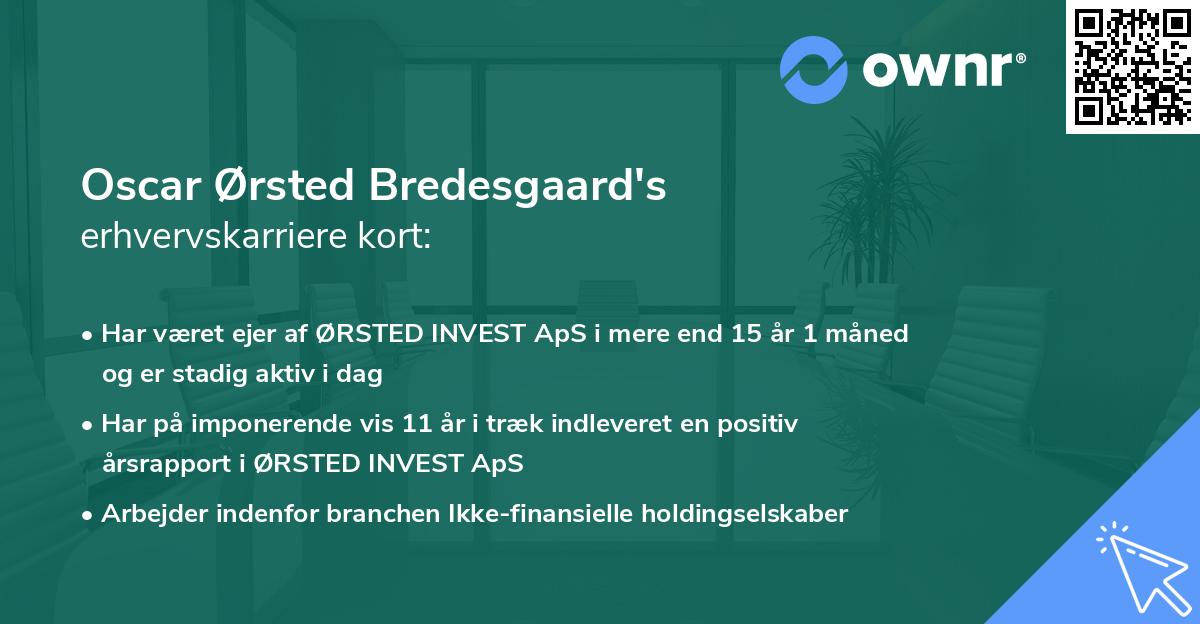 ownr®

Oscar Ørsted Bredesgaard's
erhvervskarriere kort:

• Har været ejer af ØRSTED INVEST ApS i mere end 15 år 1 måned og er stadig aktiv i dag

• Har på imponerende vis 11 år i træk indleveret en positiv årsrapport i ØRSTED INVEST ApS

• Arbejder indenfor branchen Ikke-finansielle holdingselskaber